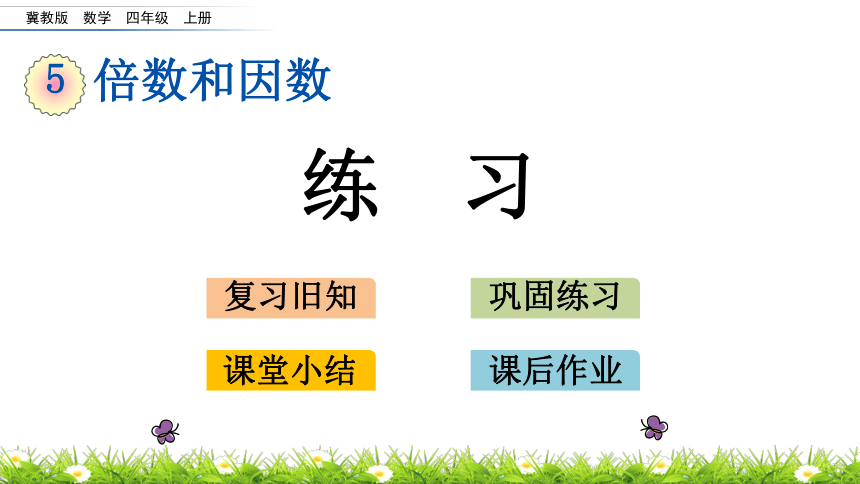 冀教版 数学 四年级 上册

5 倍数和因数

练 习

复习旧知

巩固练习

课堂小结

课后作业